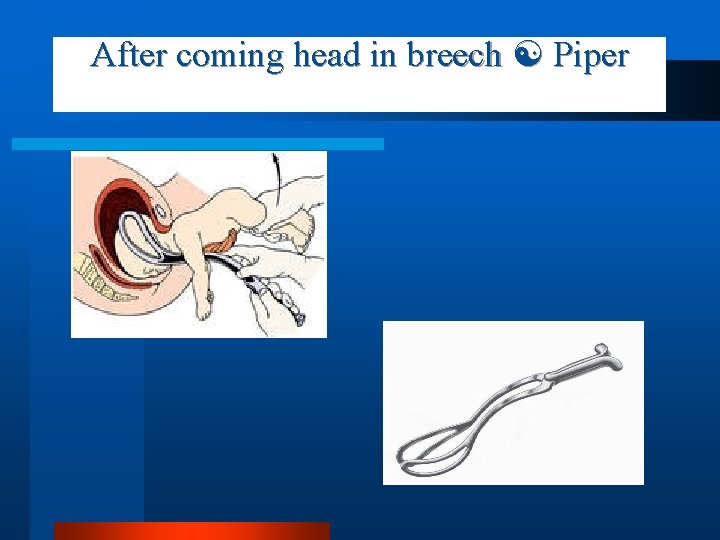 After coming head in breech ☯ Piper